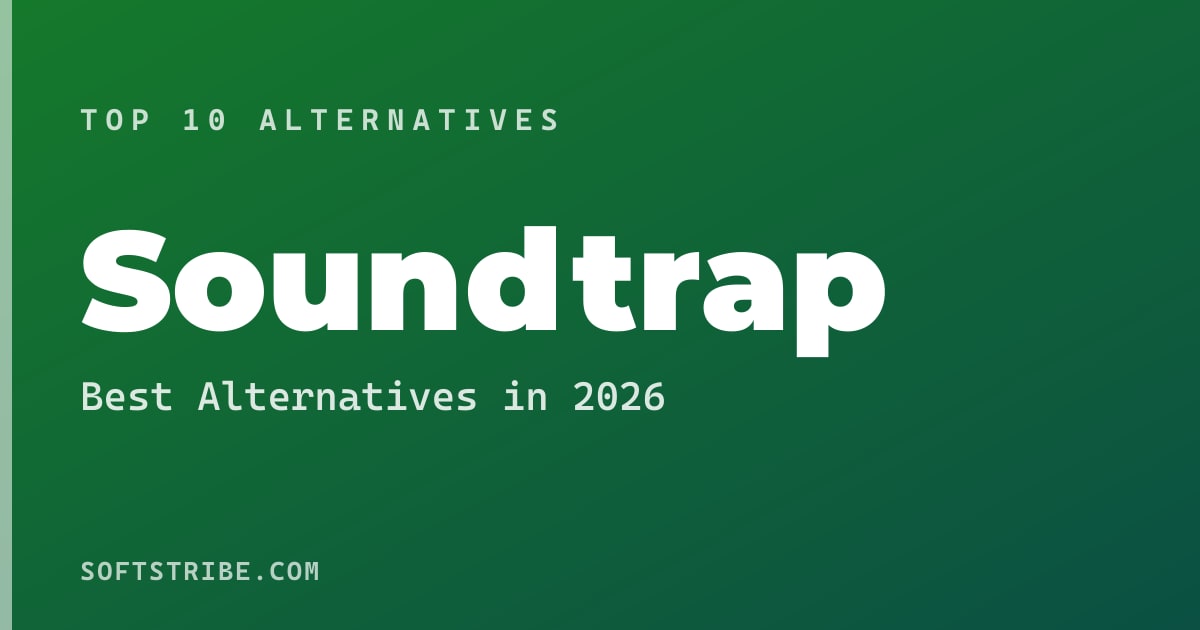 TOP 10 ALTERNATIVES

Soundtrap

Best Alternatives in 2026

SOFTSTRIBE.COM